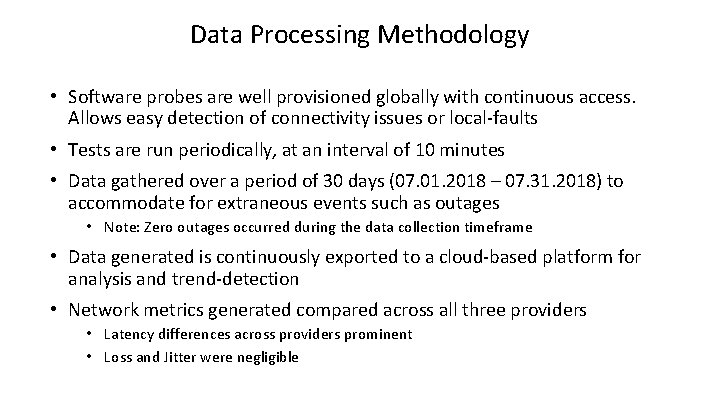 Data Processing Methodology

• Software probes are well provisioned globally with continuous access. Allows easy detection of connectivity issues or local-faults

• Tests are run periodically, at an interval of 10 minutes

• Data gathered over a period of 30 days (07.01.2018 – 07.31.2018) to accommodate for extraneous events such as outages

• Note: Zero outages occurred during the data collection timeframe

• Data generated is continuously exported to a cloud-based platform for analysis and trend-detection

• Network metrics generated compared across all three providers

• Latency differences across providers prominent

• Loss and Jitter were negligible